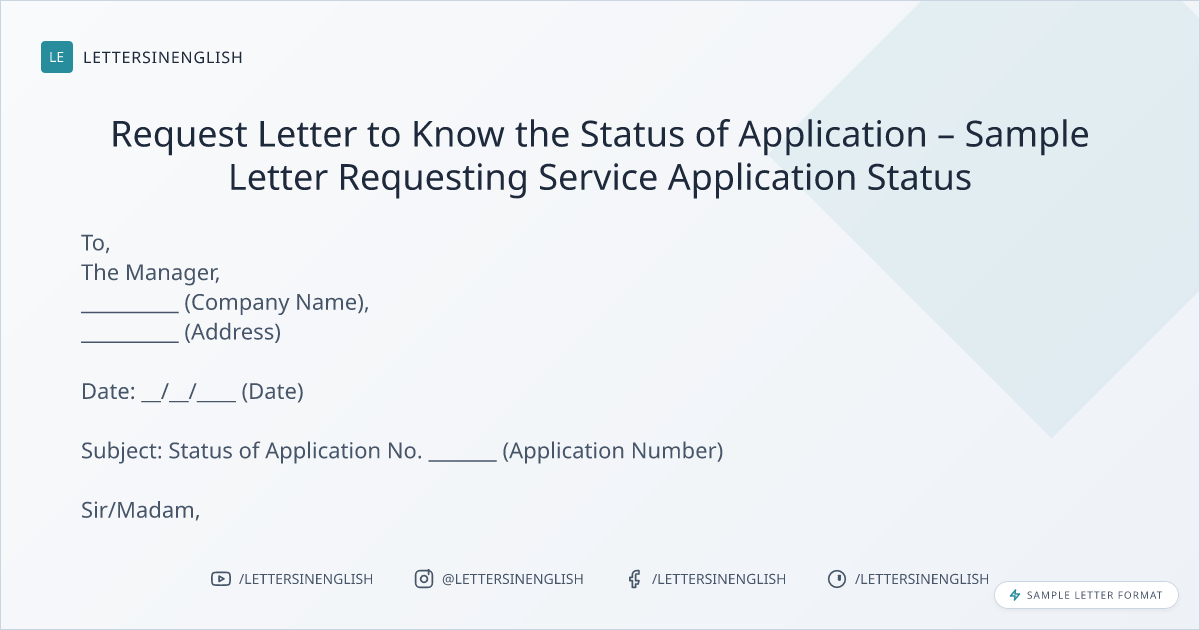 LE LETTERSINENGLISH

Request Letter to Know the Status of Application – Sample Letter Requesting Service Application Status

To,
The Manager,
__________ (Company Name),
__________ (Address)

Date: __/__/____ (Date)

Subject: Status of Application No. _______ (Application Number)

Sir/Madam,

/LETTERSINENGLISH @LETTERSINENGLISH /LETTERSINENGLISH /LETTERSINENGLISH

SAMPLE LETTER FORMAT